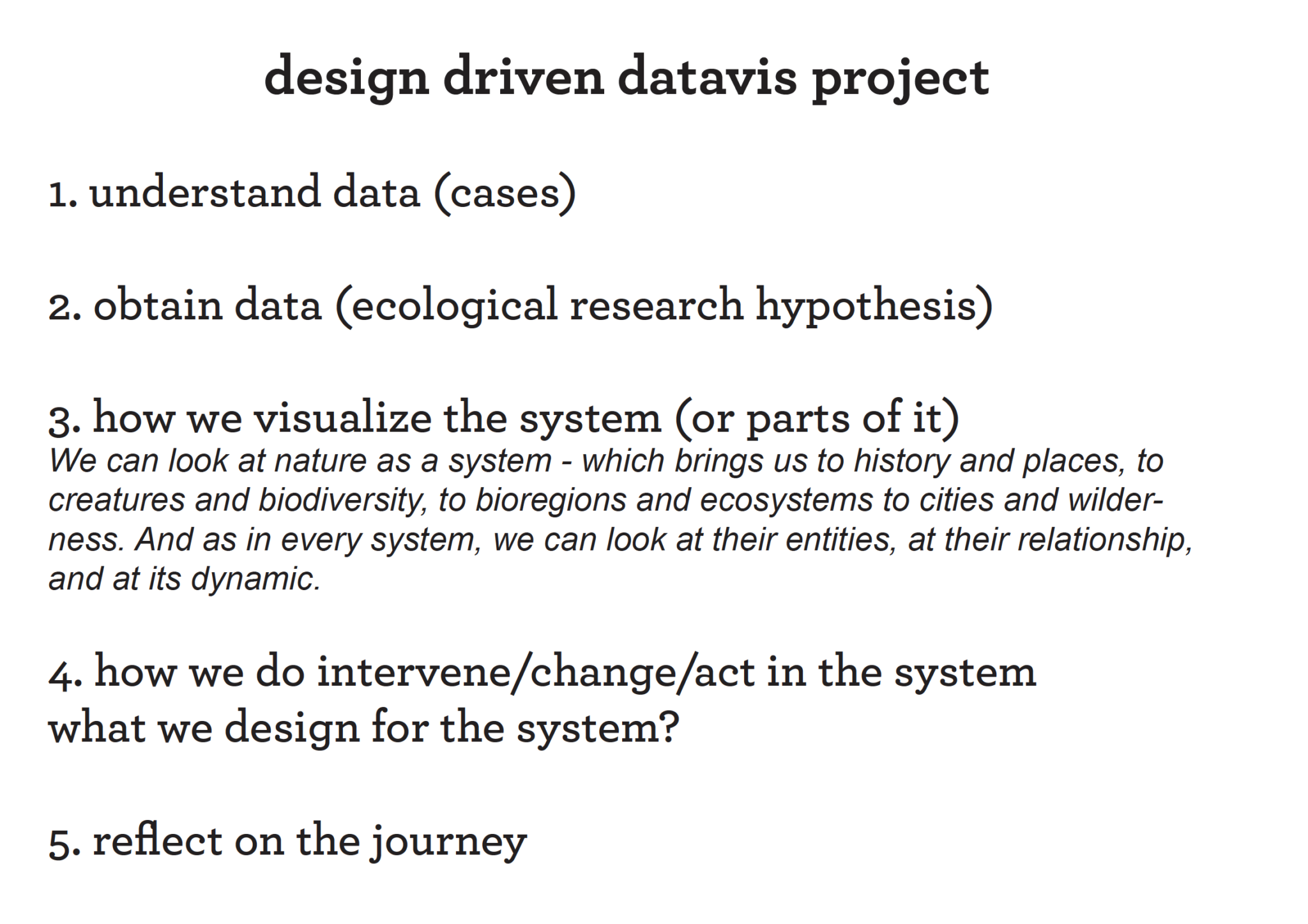 design driven datavis project

1. understand data (cases)

2. obtain data (ecological research hypothesis)

3. how we visualize the system (or parts of it)
We can look at nature as a system - which brings us to history and places, to creatures and biodiversity, to bioregions and ecosystems to cities and wilderness. And as in every system, we can look at their entities, at their relationship, and at its dynamic.

4. how we do intervene/change/act in the system
what we design for the system?

5. reflect on the journey